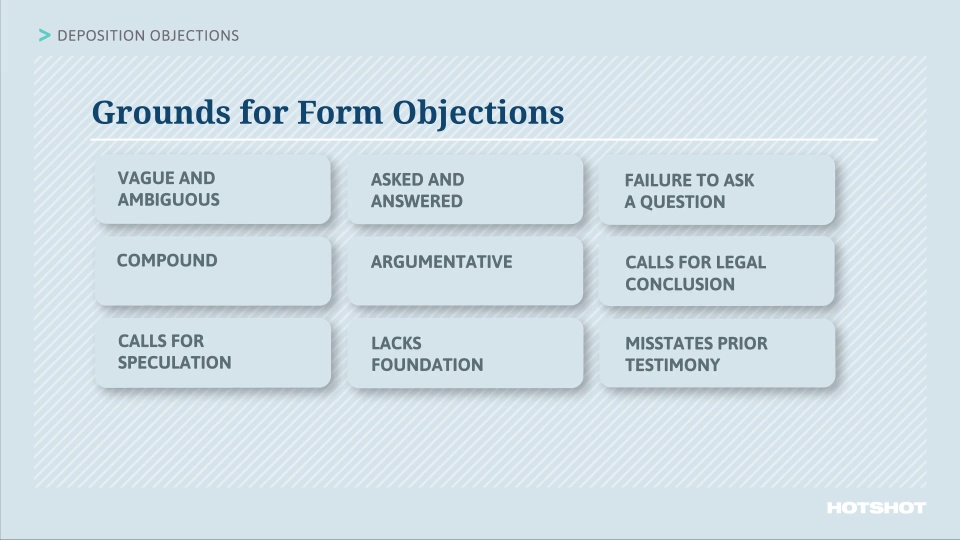 > DEPOSITION OBJECTIONS

Grounds for Form Objections

VAGUE AND AMBIGUOUS

ASKED AND ANSWERED

FAILURE TO ASK A QUESTION

COMPOUND

ARGUMENTATIVE

CALLS FOR LEGAL CONCLUSION

CALLS FOR SPECULATION

LACKS FOUNDATION

MISSTATES PRIOR TESTIMONY

HOTSHOT